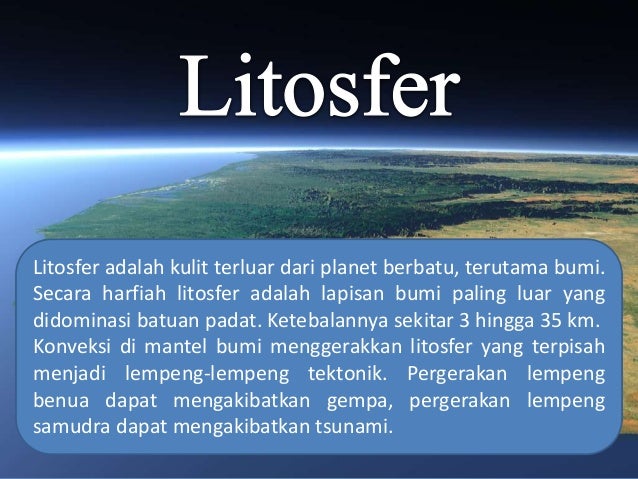 Litosfer

Litosfer adalah kulit terluar dari planet berbatu, terutama bumi. Secara harfiah litosfer adalah lapisan bumi paling luar yang didominasi batuan padat. Ketebalannya sekitar 3 hingga 35 km. Konveksi di mantel bumi menggerakkan litosfer yang terpisah menjadi lempeng-lempeng tektonik. Pergerakan lempeng benua dapat mengakibatkan gempa, pergerakan lempeng samudra dapat mengakibatkan tsunami.